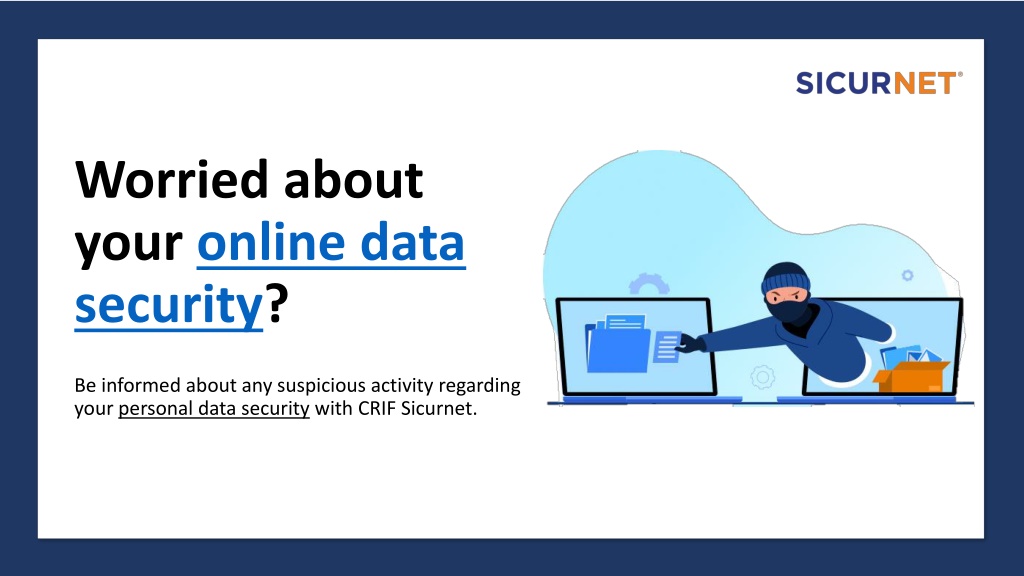 SICURNET®

Worried about your online data security?

Be informed about any suspicious activity regarding your personal data security with CRIF Sicurnet.